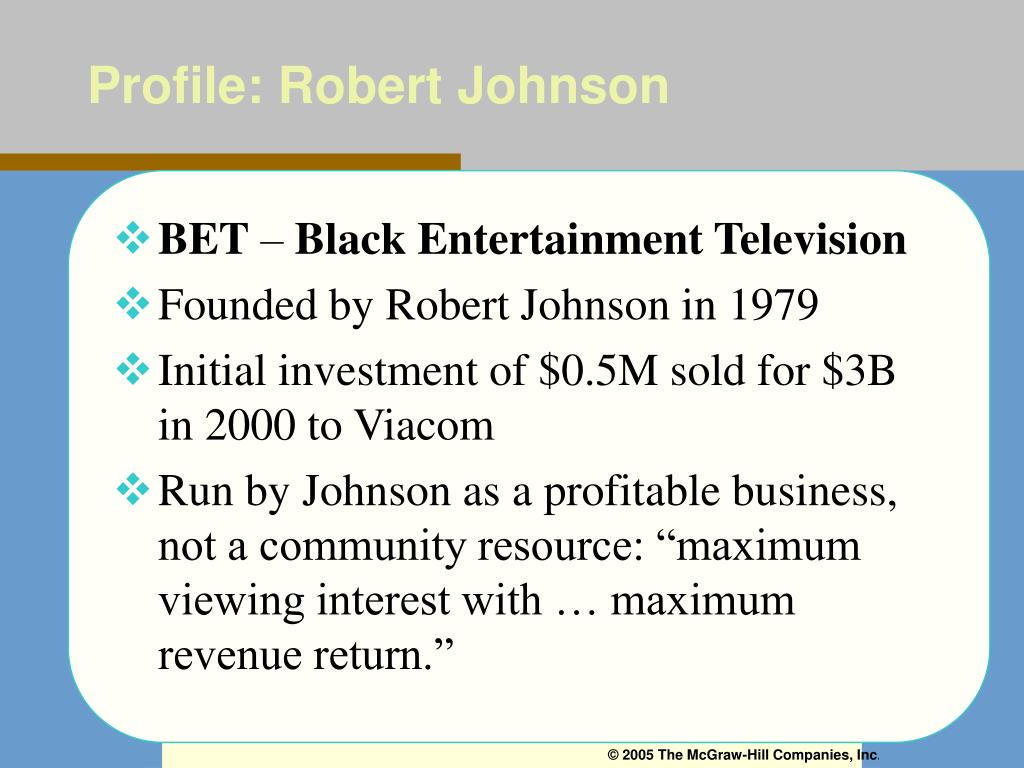 Profile: Robert Johnson

❖ BET – Black Entertainment Television

❖ Founded by Robert Johnson in 1979

❖ Initial investment of \$0.5M sold for \$3B in 2000 to Viacom

❖ Run by Johnson as a profitable business, not a community resource: “maximum viewing interest with … maximum revenue return.”

© 2005 The McGraw-Hill Companies, Inc.